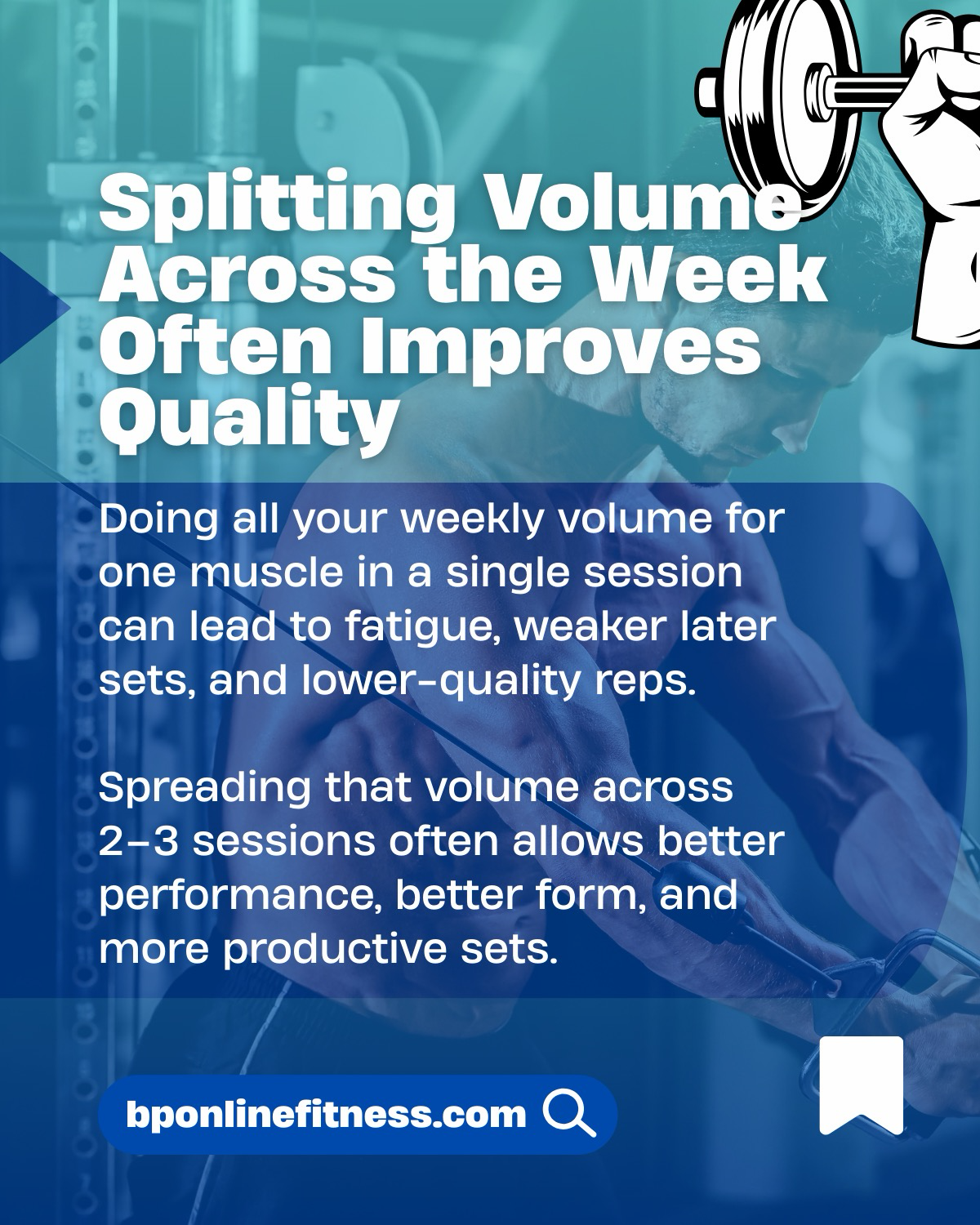 Splitting Volume Across the Week Often Improves Quality

Doing all your weekly volume for one muscle in a single session can lead to fatigue, weaker later sets, and lower-quality reps.

Spreading that volume across 2–3 sessions often allows better performance, better form, and more productive sets.

bponlinefitness.com